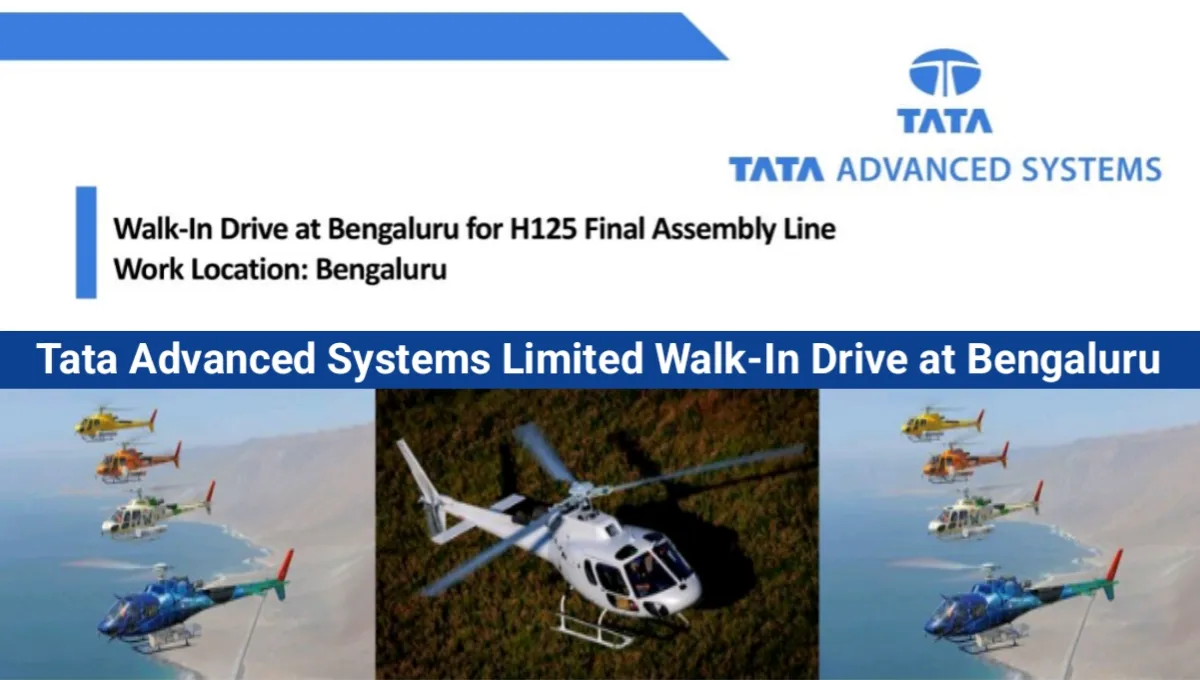 TATA

TATA ADVANCED SYSTEMS

Walk-In Drive at Bengaluru for H125 Final Assembly Line
Work Location: Bengaluru

Tata Advanced Systems Limited Walk-In Drive at Bengaluru